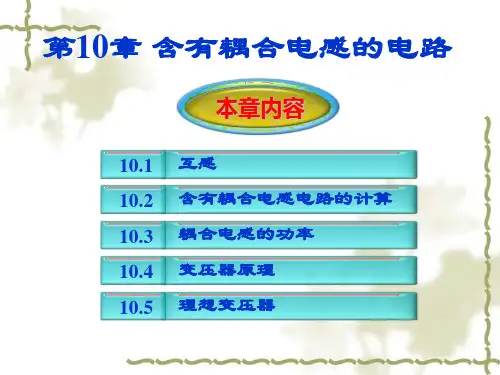 第10章 含有耦合电感的电路

本章内容

10.1 互感

10.2 含有耦合电感电路的计算

10.3 耦合电感的功率

10.4 变压器原理

10.5 理想变压器